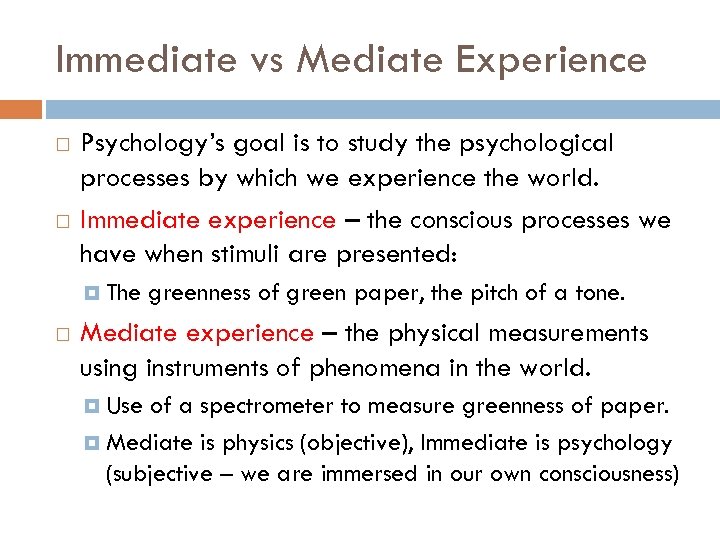 Immediate vs Mediate Experience

Psychology's goal is to study the psychological processes by which we experience the world.

Immediate experience – the conscious processes we have when stimuli are presented:

The greenness of green paper, the pitch of a tone.

Mediate experience – the physical measurements using instruments of phenomena in the world.

Use of a spectrometer to measure greenness of paper.

Mediate is physics (objective), Immediate is psychology (subjective – we are immersed in our own consciousness)